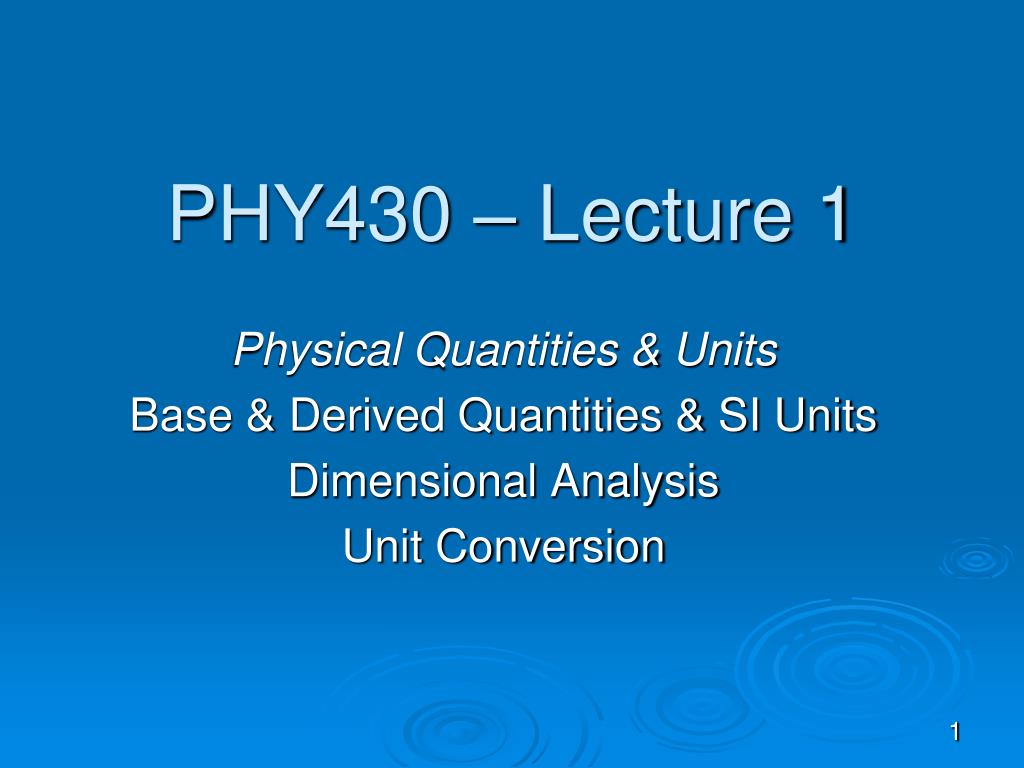 PHY430 – Lecture 1

Physical Quantities & Units
Base & Derived Quantities & SI Units
Dimensional Analysis
Unit Conversion

1